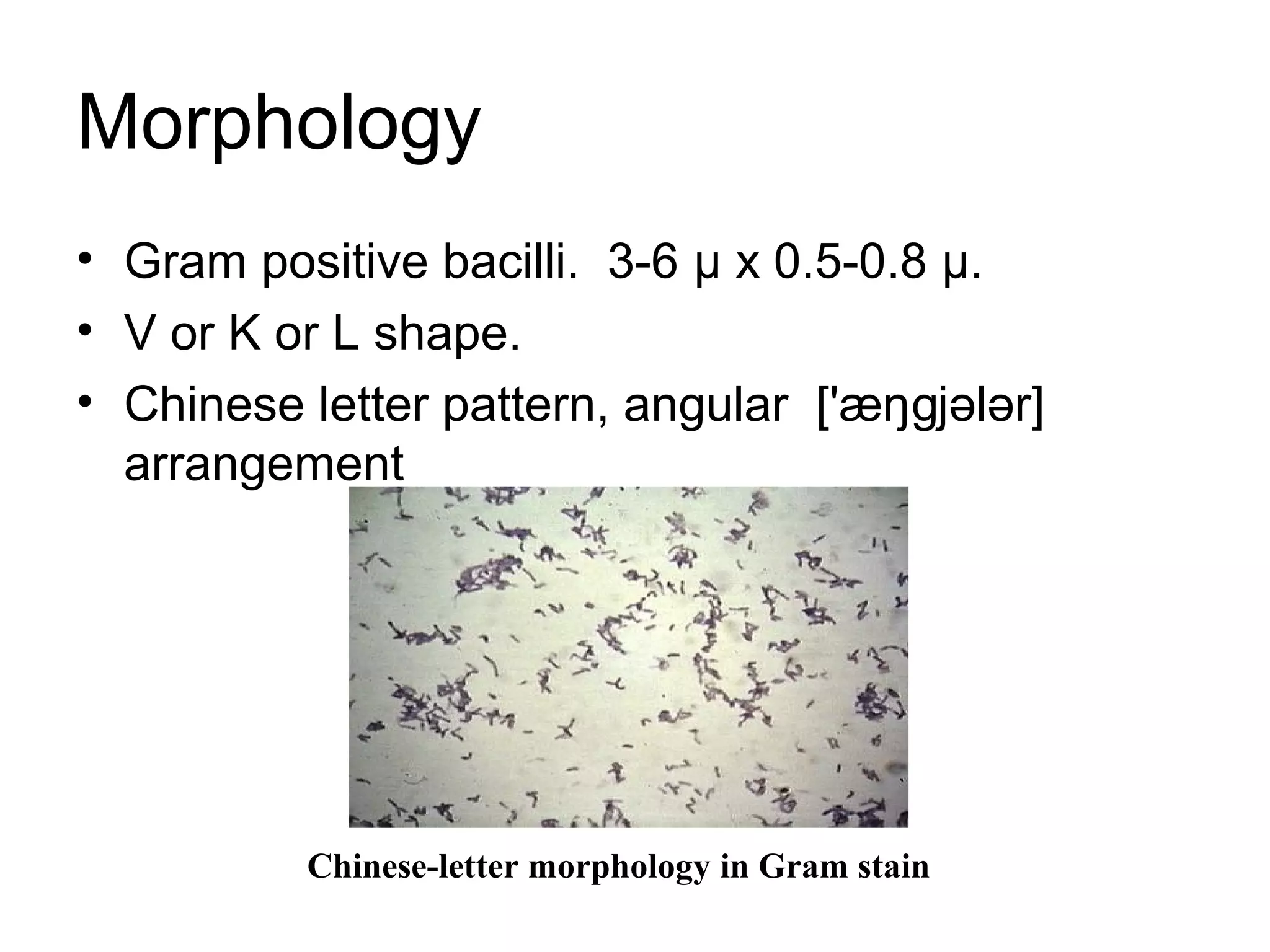 Morphology

• Gram positive bacilli. 3-6 μ x 0.5-0.8 μ.
• V or K or L shape.
• Chinese letter pattern, angular ['æŋgjələr] arrangement

Chinese-letter morphology in Gram stain